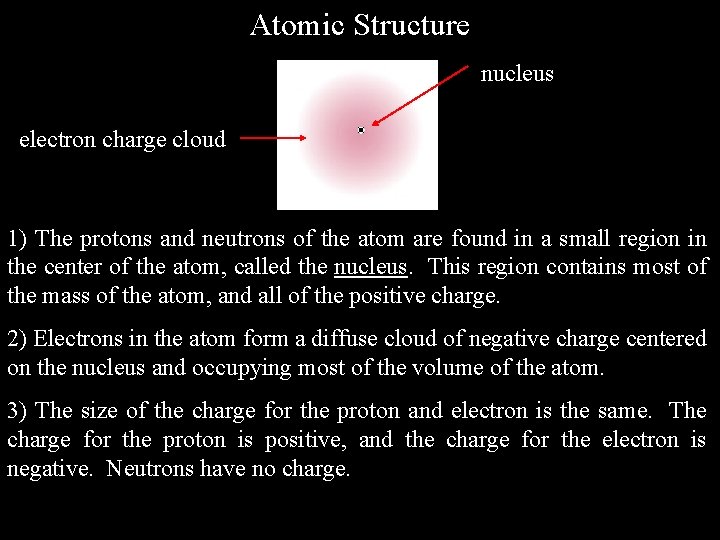 Atomic Structure

nucleus

electron charge cloud

1) The protons and neutrons of the atom are found in a small region in the center of the atom, called the nucleus. This region contains most of the mass of the atom, and all of the positive charge.

2) Electrons in the atom form a diffuse cloud of negative charge centered on the nucleus and occupying most of the volume of the atom.

3) The size of the charge for the proton and electron is the same. The charge for the proton is positive, and the charge for the electron is negative. Neutrons have no charge.